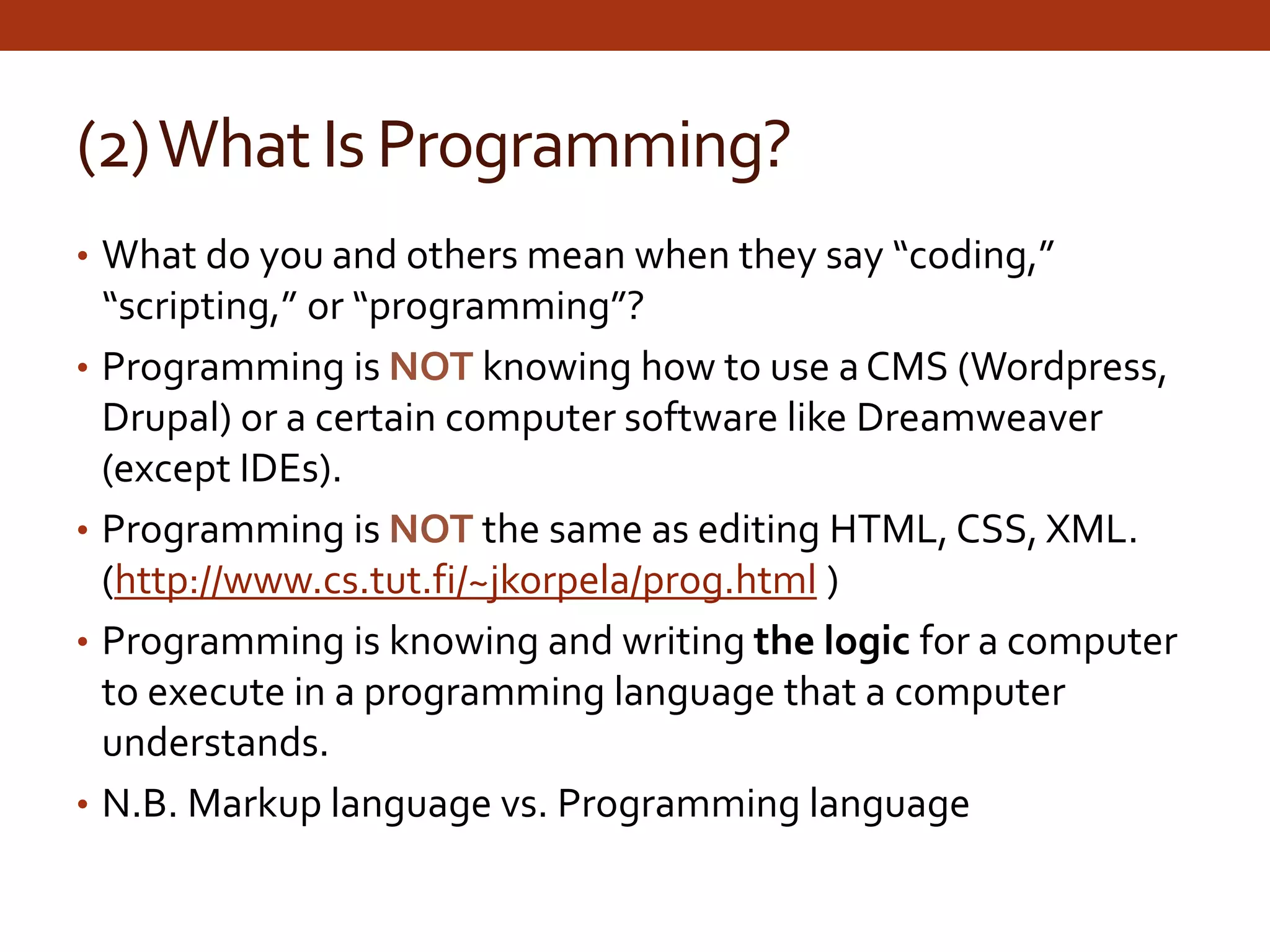 (2) What Is Programming?

• What do you and others mean when they say “coding,” “scripting,” or “programming”?

• Programming is NOT knowing how to use a CMS (Wordpress, Drupal) or a certain computer software like Dreamweaver (except IDEs).

• Programming is NOT the same as editing HTML, CSS, XML. (http://www.cs.tut.fi/~jkorpela/prog.html )

• Programming is knowing and writing the logic for a computer to execute in a programming language that a computer understands.

• N.B. Markup language vs. Programming language